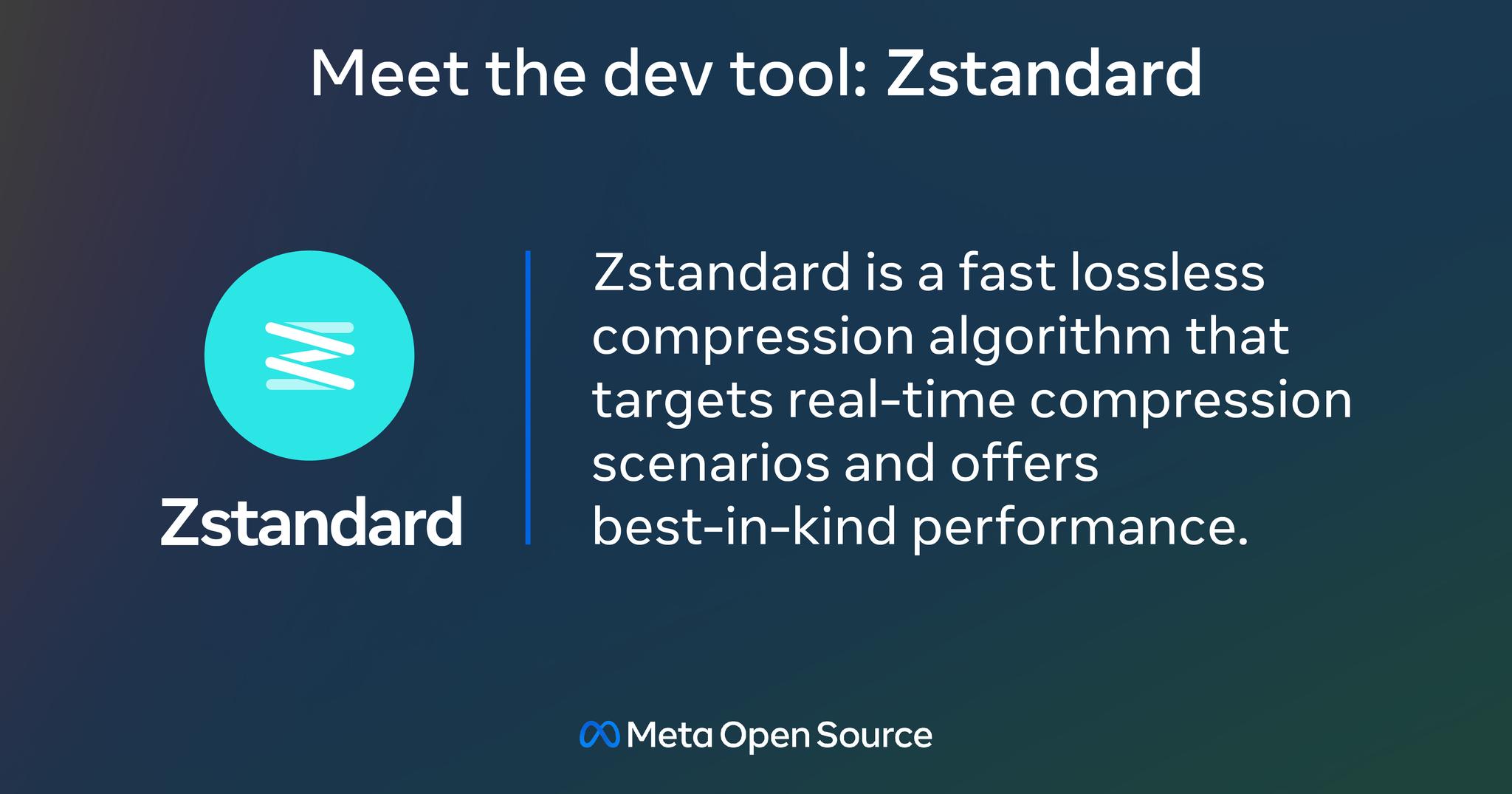 Meet the dev tool: Zstandard

Zstandard

Zstandard is a fast lossless compression algorithm that targets real-time compression scenarios and offers best-in-kind performance.

Meta Open Source